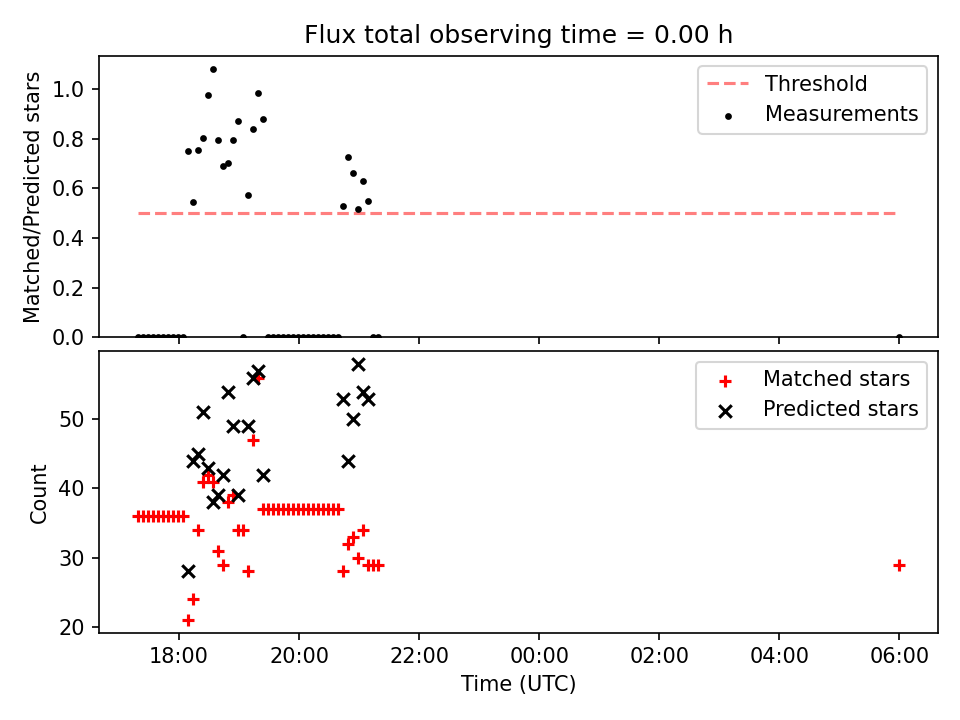 Flux total observing time = 0.00 h

Matched/Predicted stars

1.0
0.8
0.6
0.4
0.2
0.0

Threshold
Measurements

Count

50
40
30
20

Matched stars
Predicted stars

18:00
20:00
22:00
00:00
02:00
04:00
06:00

Time (UTC)